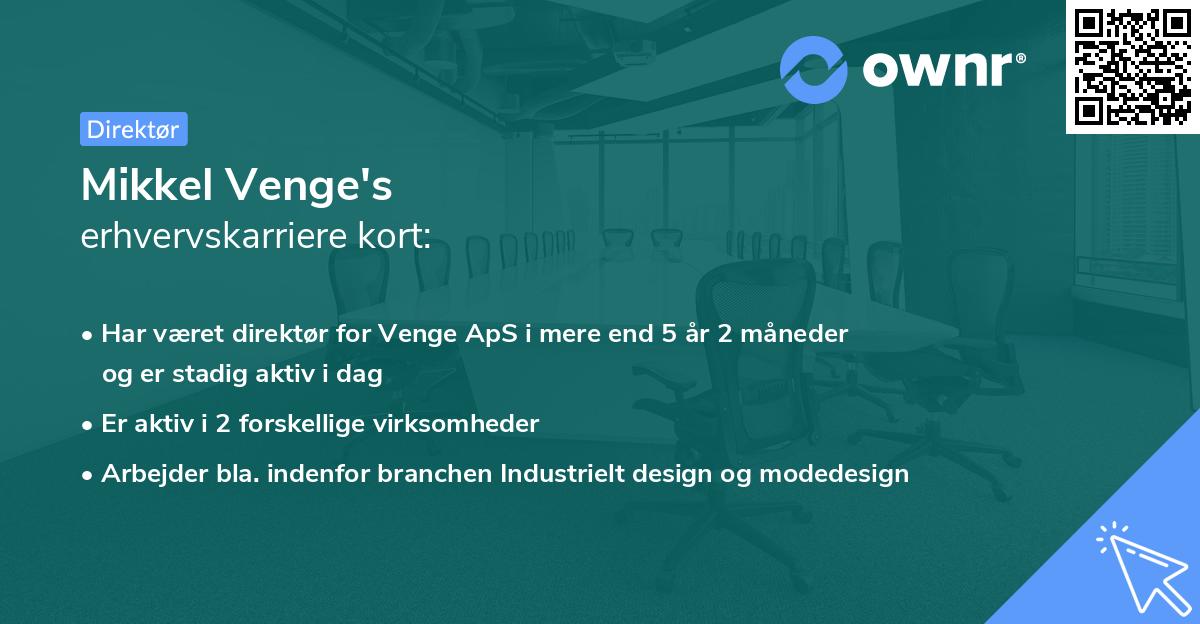 ownr®

Direktør

Mikkel Venge's
erhvervskarriere kort:

• Har været direktør for Venge ApS i mere end 5 år 2 måneder og er stadig aktiv i dag

• Er aktiv i 2 forskellige virksomheder

• Arbejder bla. indenfor branchen Industrielt design og modedesign